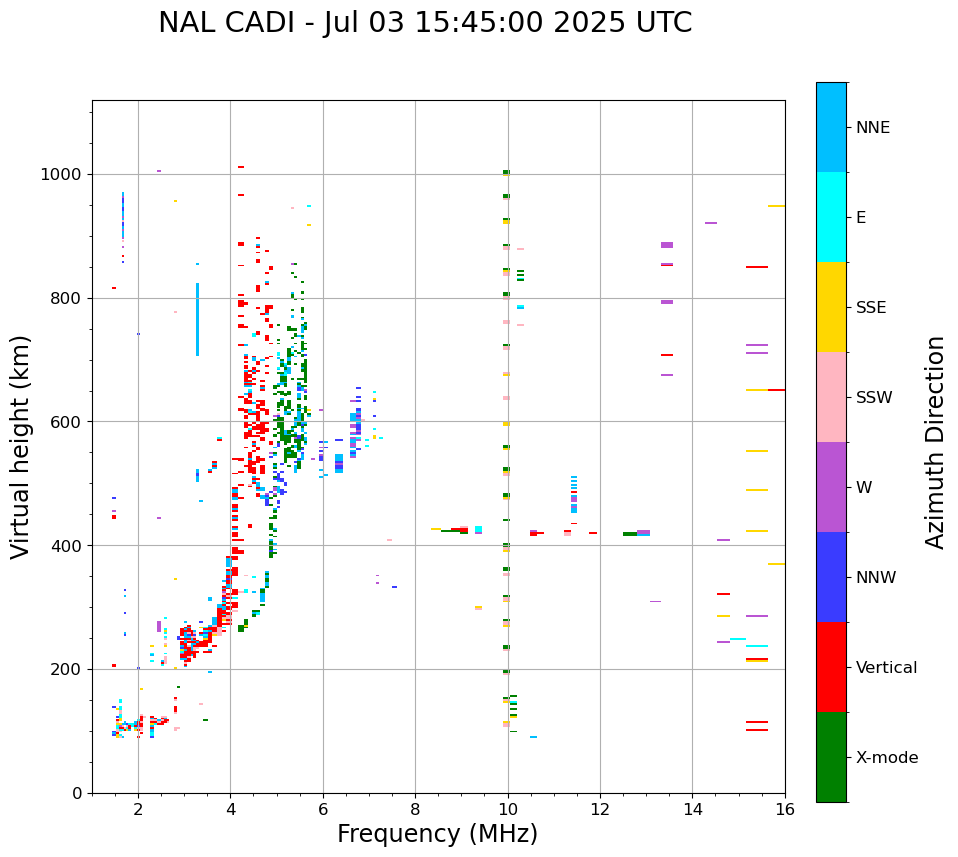 NAL CADI - Jul 03 15:45:00 2025 UTC

Virtual height (km)

1000
800
600
400
200
0

2
4
6
8
10
12
14
16

Frequency (MHz)

NNE
E
SSE
SSW
W
NNW
Vertical
X-mode

Azimuth Direction